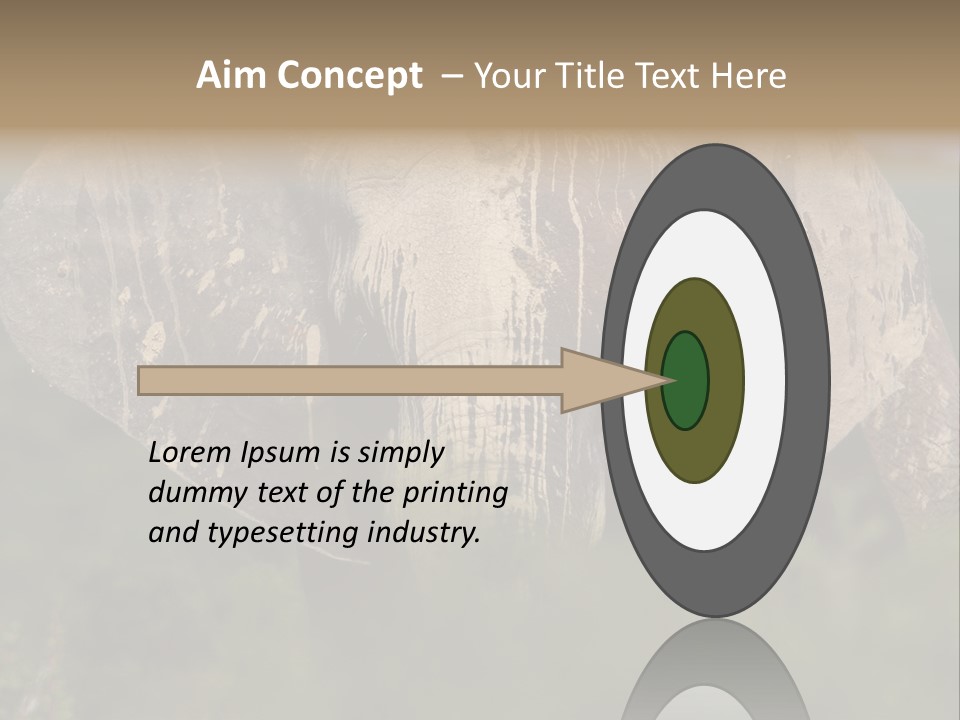 Aim Concept – Your Title Text Here

Lorem Ipsum is simply dummy text of the printing and typesetting industry.